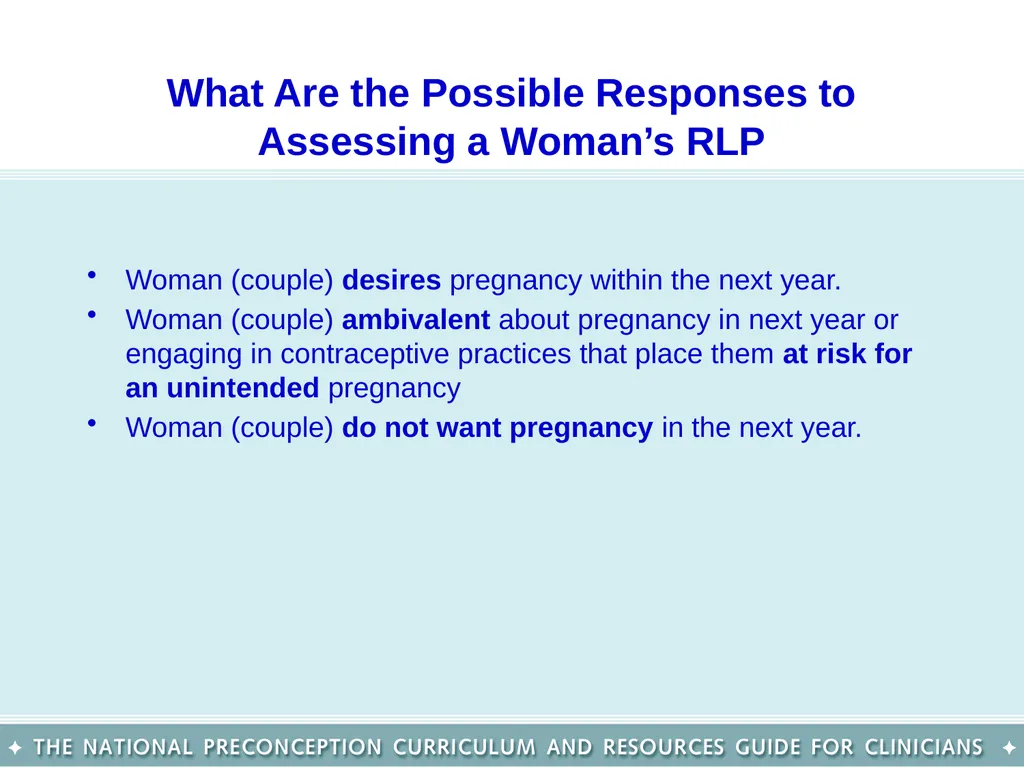 What Are the Possible Responses to Assessing a Woman's RLP

• Woman (couple) desires pregnancy within the next year.
• Woman (couple) ambivalent about pregnancy in next year or engaging in contraceptive practices that place them at risk for an unintended pregnancy
• Woman (couple) do not want pregnancy in the next year.

✦ THE NATIONAL PRECONCEPTION CURRICULUM AND RESOURCES GUIDE FOR CLINICIANS ✦